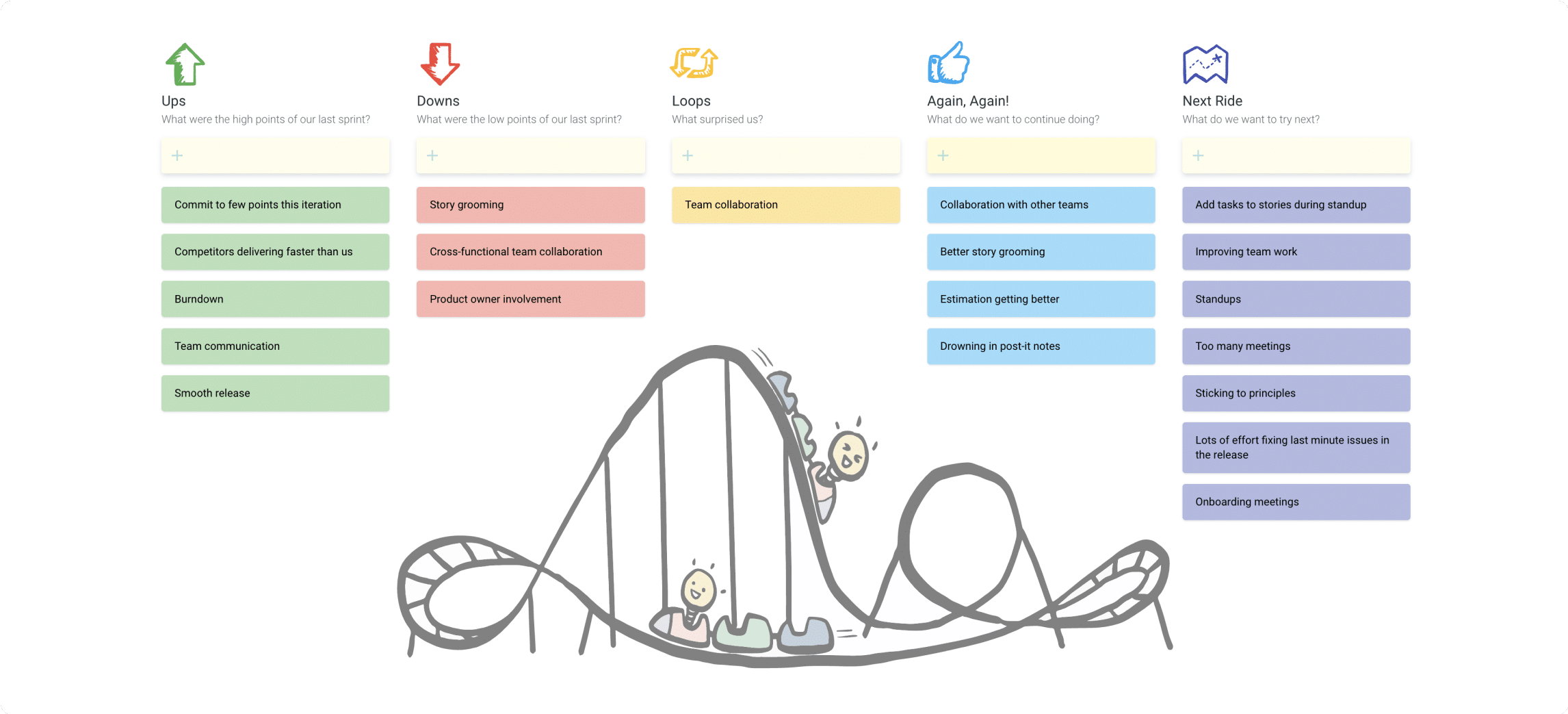 Ups
What were the high points of our last sprint?

+

Commit to few points this iteration

Competitors delivering faster than us

Burndown

Team communication

Smooth release

Downs
What were the low points of our last sprint?

+

Story grooming

Cross-functional team collaboration

Product owner involvement

Loops
What surprised us?

+

Team collaboration

Again, Again!
What do we want to continue doing?

+

Collaboration with other teams

Better story grooming

Estimation getting better

Drowning in post-it notes

Next Ride
What do we want to try next?

+

Add tasks to stories during standup

Improving team work

Standups

Too many meetings

Sticking to principles

Lots of effort fixing last minute issues in the release

Onboarding meetings